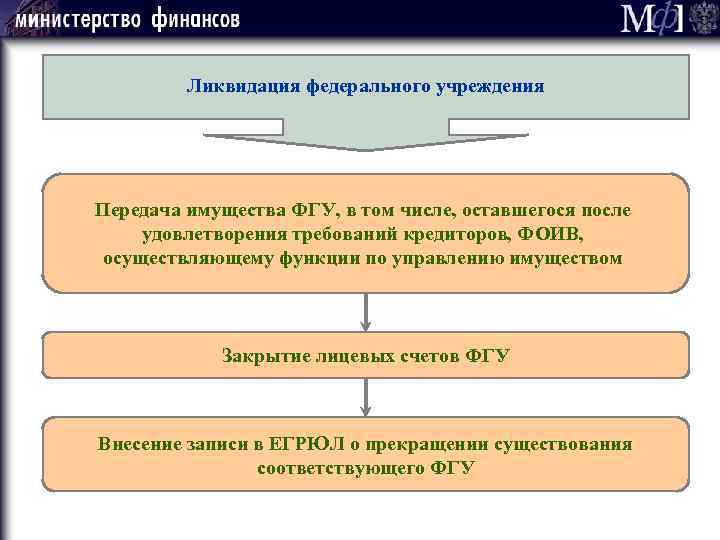 министерство финансов

МФ

Ликвидация федерального учреждения

Передача имущества ФГУ, в том числе, оставшегося после удовлетворения требований кредиторов, ФОИВ, осуществляющему функции по управлению имуществом

Закрытие лицевых счетов ФГУ

Внесение записи в ЕГРЮЛ о прекращении существования соответствующего ФГУ